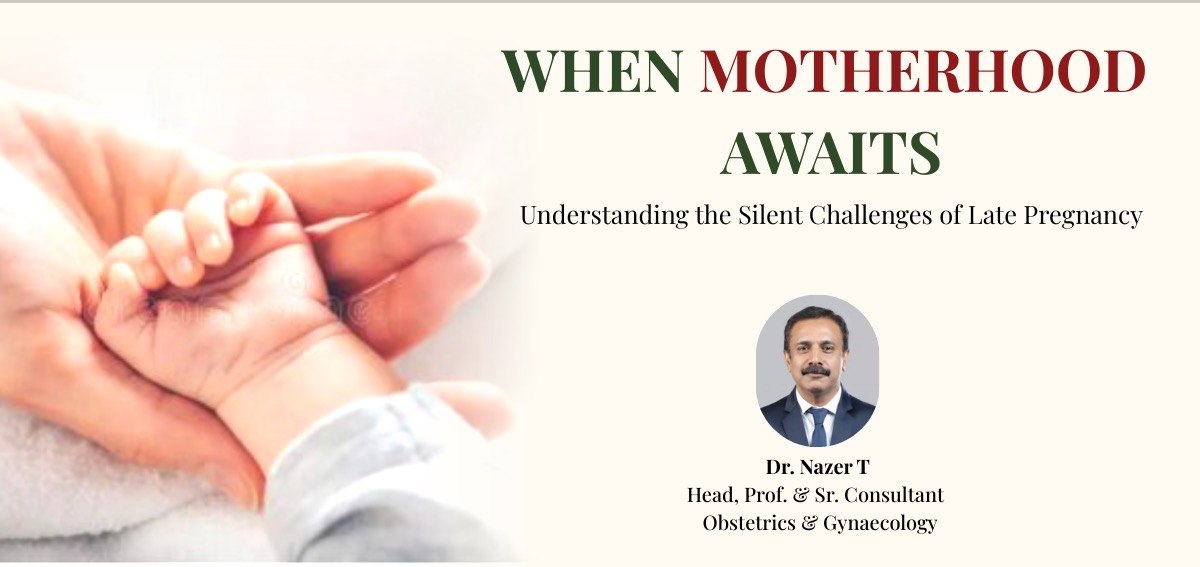 WHEN MOTHERHOOD AWAITS

Understanding the Silent Challenges of Late Pregnancy

Dr. Nazer T
Head, Prof. & Sr. Consultant
Obstetrics & Gynaecology